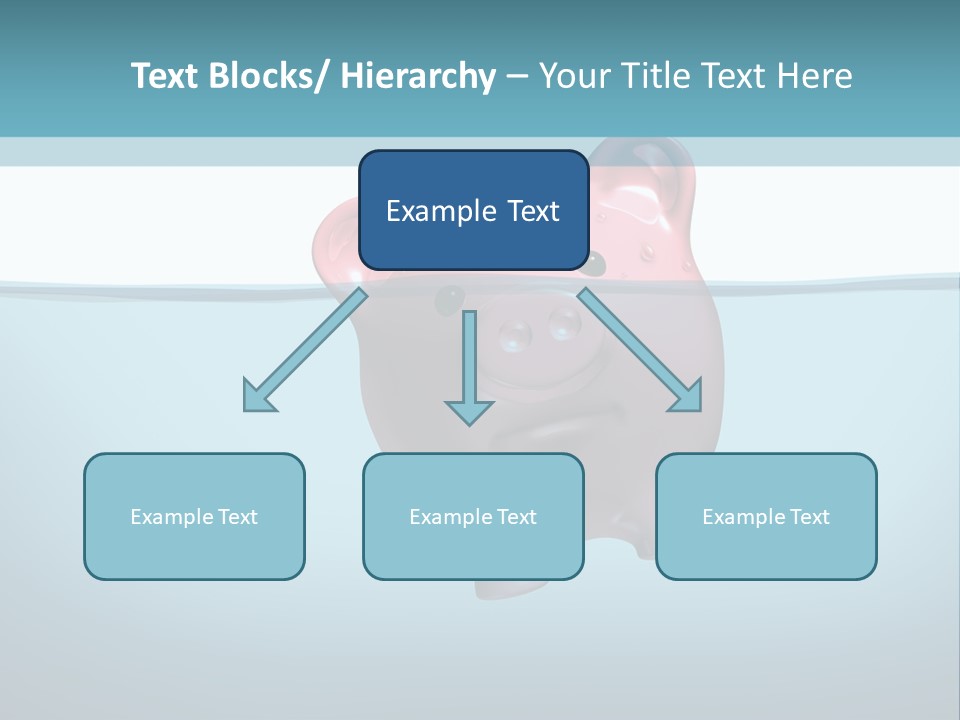 Text Blocks/ Hierarchy – Your Title Text Here

Example Text

Example Text

Example Text

Example Text